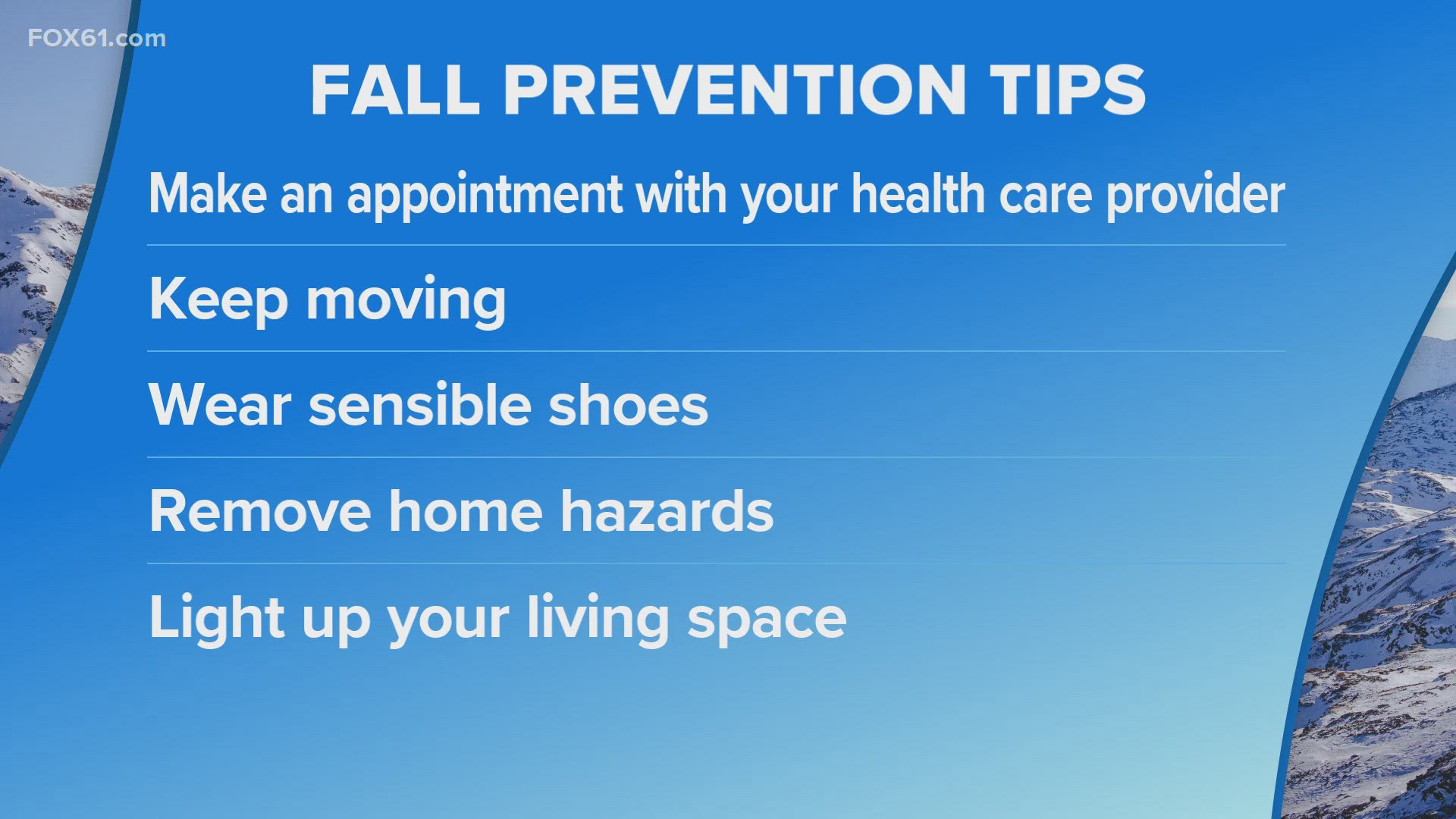 FOX61.com

FALL PREVENTION TIPS

Make an appointment with your health care provider

Keep moving

Wear sensible shoes

Remove home hazards

Light up your living space